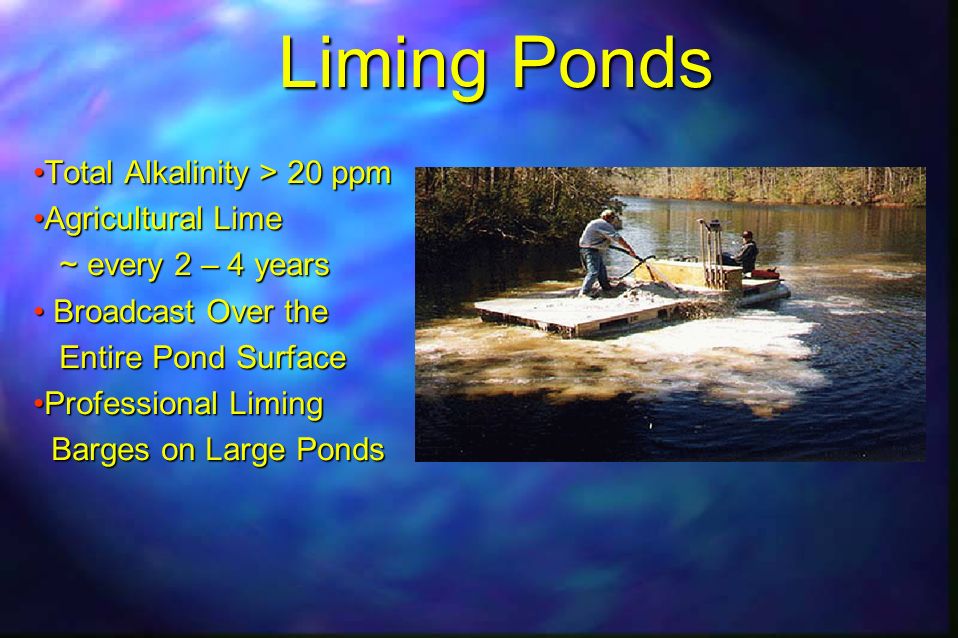 Liming Ponds

•Total Alkalinity > 20 ppm
•Agricultural Lime
~ every 2 – 4 years
• Broadcast Over the Entire Pond Surface
•Professional Liming Barges on Large Ponds